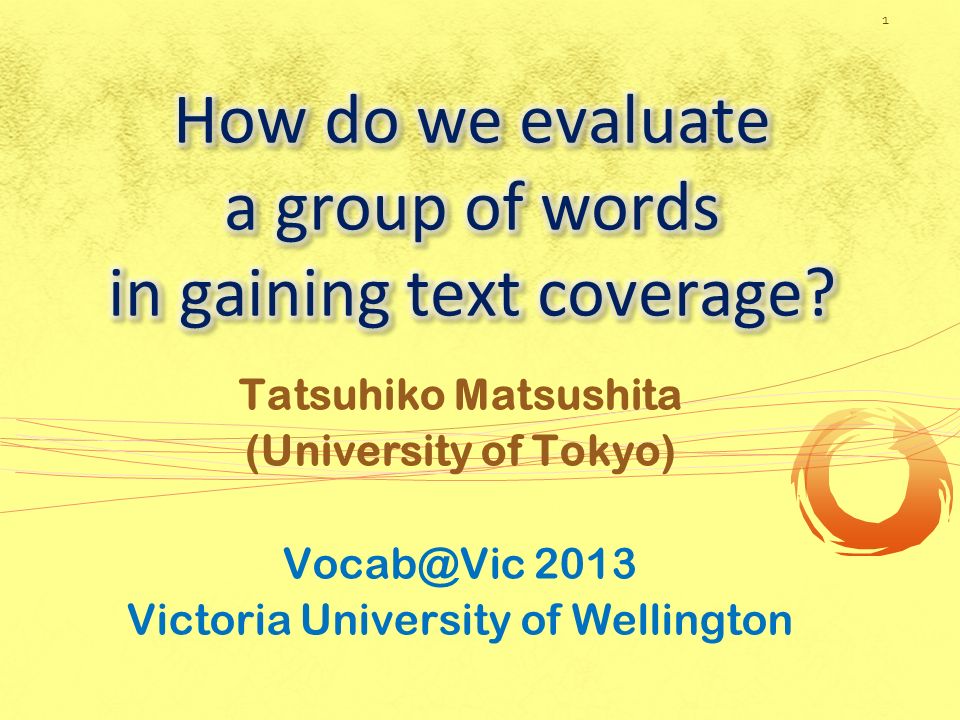 1

How do we evaluate a group of words in gaining text coverage?

Tatsuhiko Matsushita (University of Tokyo)

Vocab@Vic 2013
Victoria University of Wellington